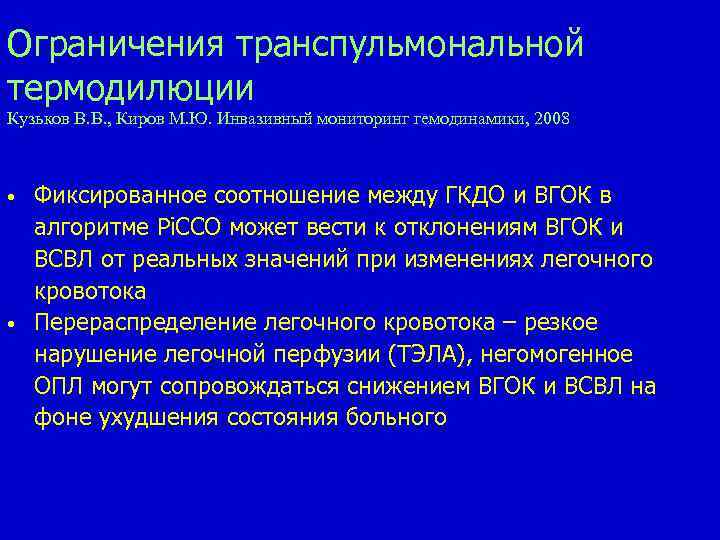 Ограничения транспульмональной термодилюции
Кузьков В.В., Киров М.Ю. Инвазивный мониторинг гемодинамики, 2008

• Фиксированное соотношение между ГКДО и ВГОК в алгоритме PiCCO может вести к отклонениям ВГОК и ВСВЛ от реальных значений при изменениях легочного кровотока
• Перераспределение легочного кровотока – резкое нарушение легочной перфузии (ТЭЛА), негомогенное ОПЛ могут сопровождаться снижением ВГОК и ВСВЛ на фоне ухудшения состояния больного